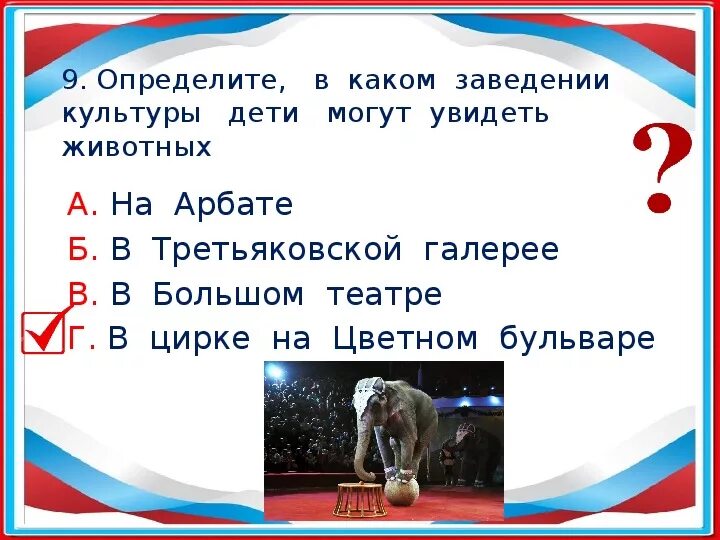 9. Определите, в каком заведении культуры дети могут увидеть животных

?

А. На Арбате
Б. В Третьяковской галерее
В. В Большом театре
Г. В цирке на Цветном бульваре